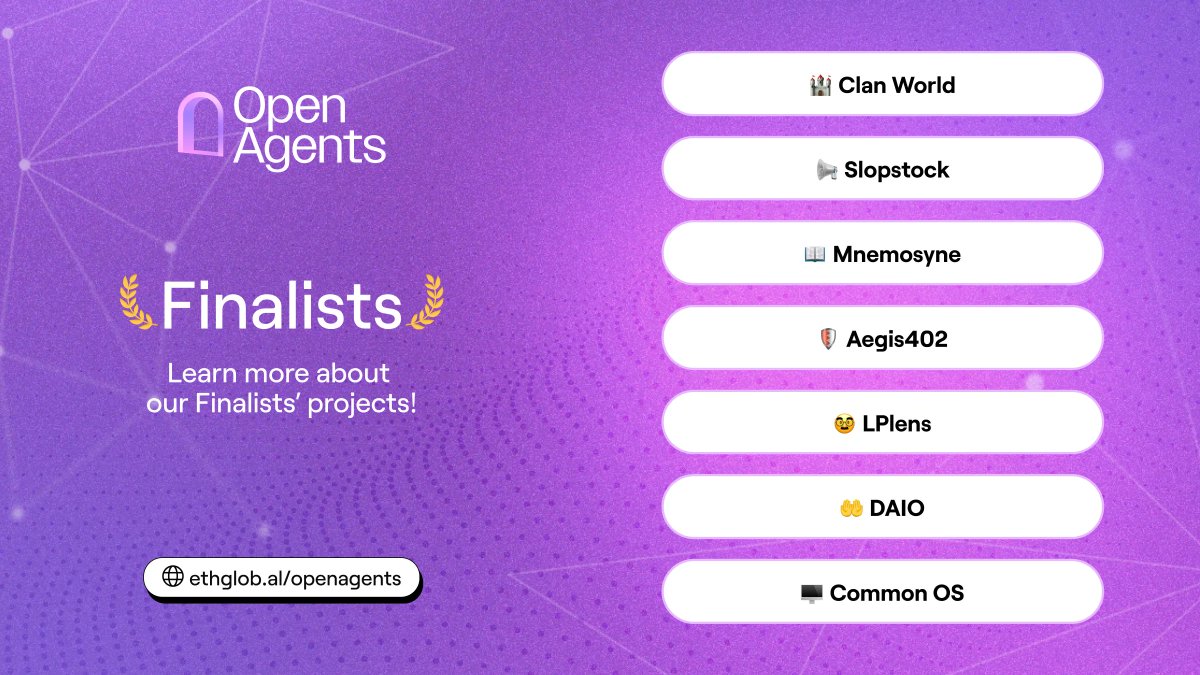 Open Agents

Finalists

Learn more about our Finalists' projects!

ethglob.al/openagents

🏰 Clan World

📢 Slopstock

📖 Mnemosyne

🛡️ Aegis402

🤓 LPlens

🤲 DAIO

🖥️ Common OS